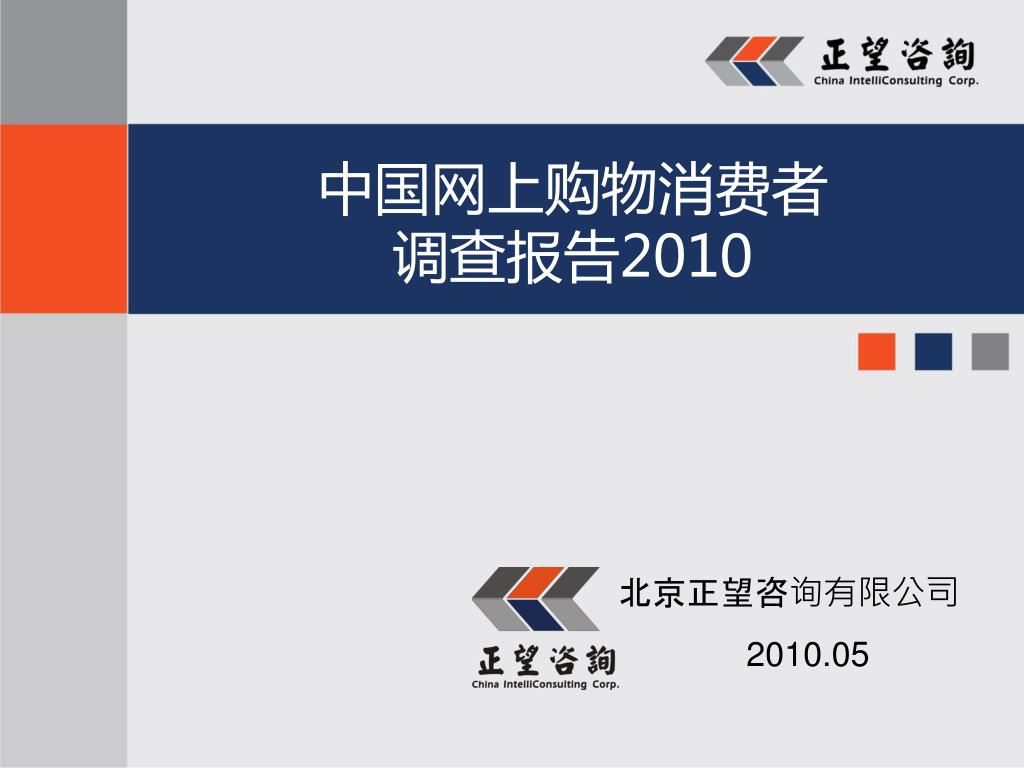 正望咨詢
China IntelliConsulting Corp.

中国网上购物消费者
调查报告2010

正望咨詢
China IntelliConsulting Corp.

北京正望咨询有限公司

2010.05